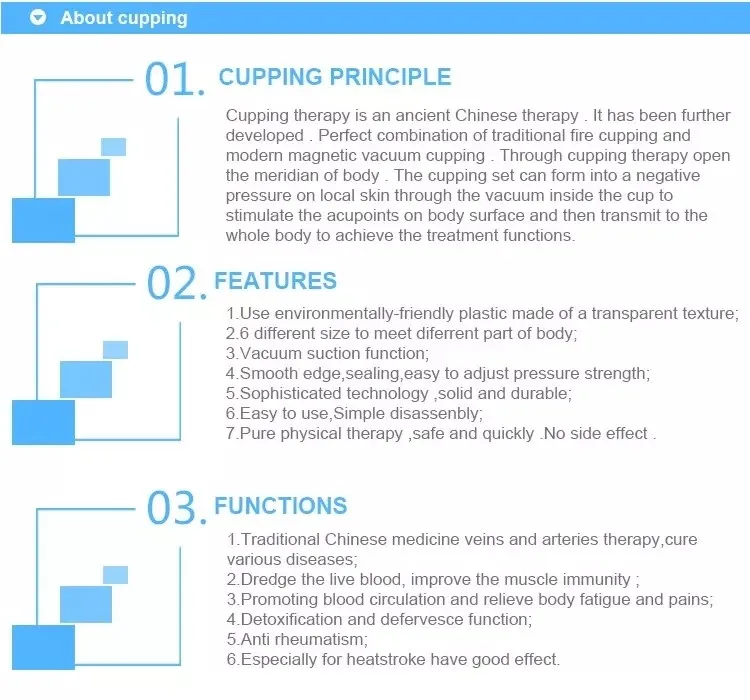 About cupping

01. CUPPING PRINCIPLE

Cupping therapy is an ancient Chinese therapy . It has been further developed . Perfect combination of traditional fire cupping and modern magnetic vacuum cupping . Through cupping therapy open the meridian of body . The cupping set can form into a negative pressure on local skin through the vacuum inside the cup to stimulate the acupoints on body surface and then transmit to the whole body to achieve the treatment functions.

02. FEATURES

1.Use environmentally-friendly plastic made of a transparent texture;
2.6 different size to meet diferrent part of body;
3.Vacuum suction function;
4.Smooth edge,sealing,easy to adjust pressure strength;
5.Sophisticated technology ,solid and durable;
6.Easy to use,Simple disassenbly;
7.Pure physical therapy ,safe and quickly .No side effect .

03. FUNCTIONS

1.Traditional Chinese medicine veins and arteries therapy,cure various diseases;
2.Dredge the live blood, improve the muscle immunity ;
3.Promoting blood circulation and relieve body fatigue and pains;
4.Detoxification and defervesce function;
5.Anti rheumatism;
6.Especially for heatstroke have good effect.